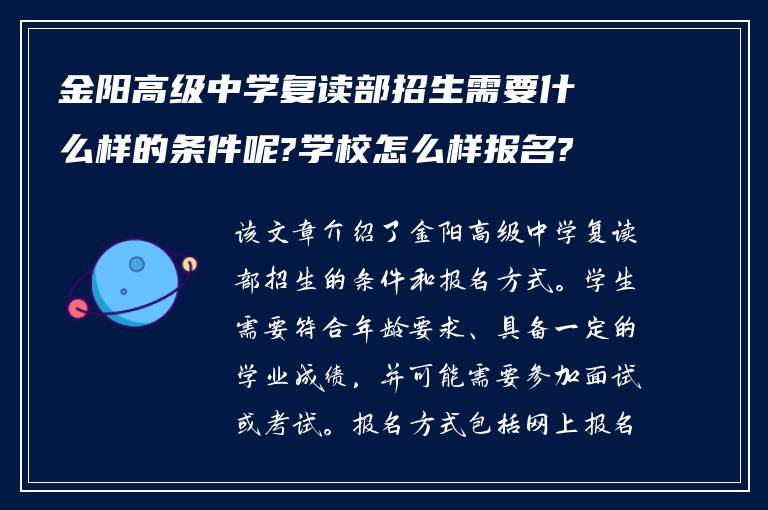 金阳高级中学复读部招生需要什么样的条件呢?学校怎么样报名?

该文章介绍了金阳高级中学复读部招生的条件和报名方式。学生需要符合年龄要求、具备一定的学业成绩，并可能需要参加面试或考试。报名方式包括网上报名